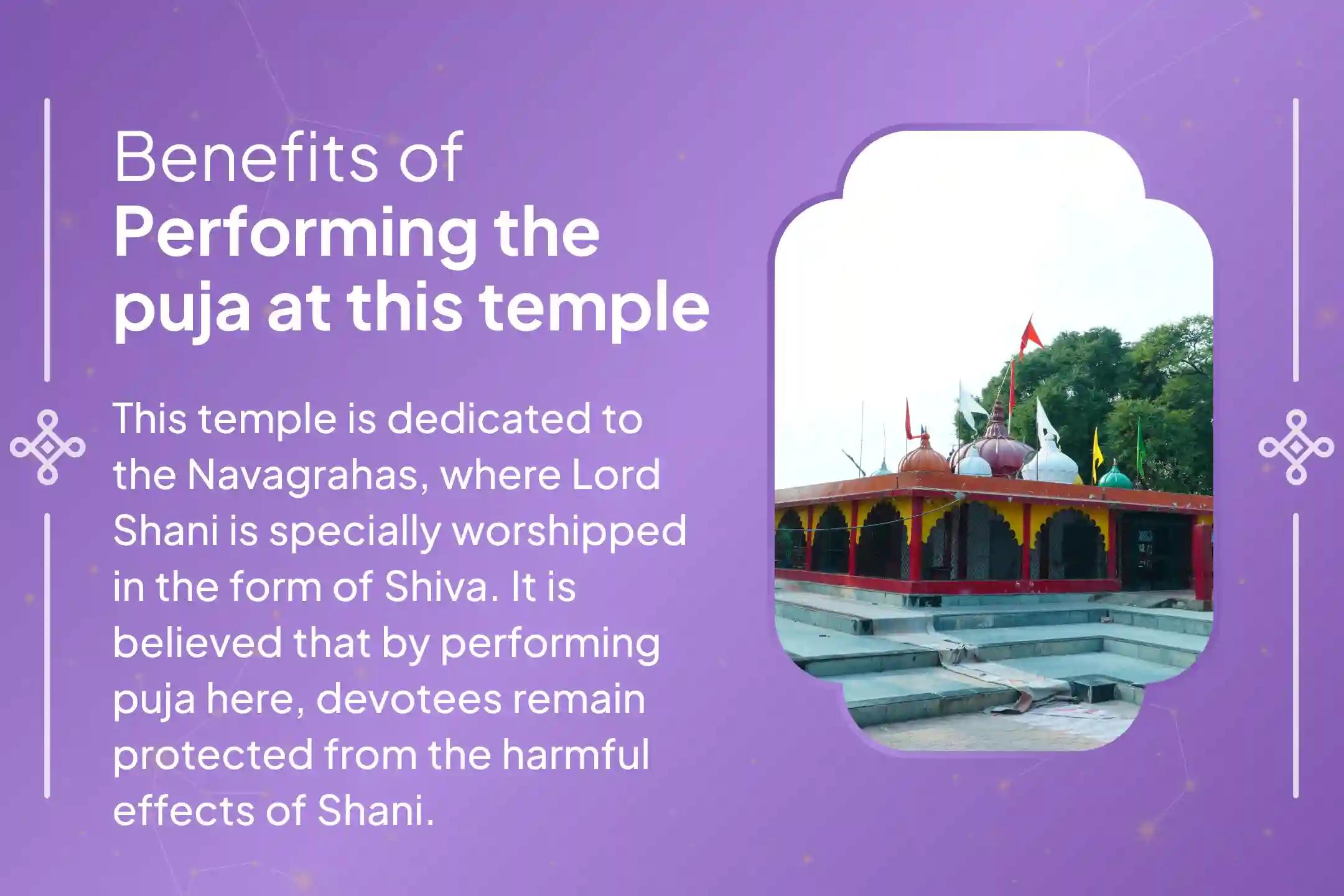 Benefits of
Performing the puja at this temple

This temple is dedicated to the Navagrahas, where Lord Shani is specially worshipped in the form of Shiva. It is believed that by performing puja here, devotees remain protected from the harmful effects of Shani.